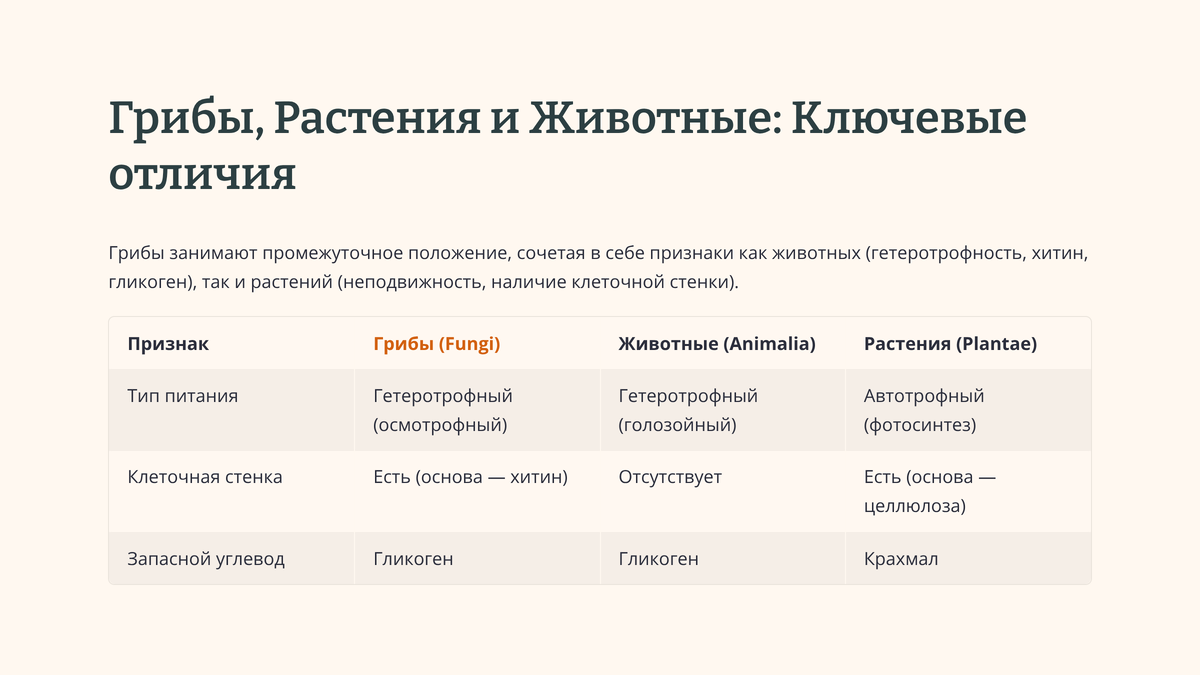 Грибы, Растения и Животные: Ключевые отличия

Грибы занимают промежуточное положение, сочетая в себе признаки как животных (гетеротрофность, хитин, гликоген), так и растений (неподвижность, наличие клеточной стенки).

| Признак | Грибы (Fungi) | Животные (Animalia) | Растения (Plantae) |
|---|---|---|---|
| Тип питания | Гетеротрофный (осмотрофный) | Гетеротрофный (голозойный) | Автотрофный (фотосинтез) |
| Клеточная стенка | Есть (основа — хитин) | Отсутствует | Есть (основа — целлюлоза) |
| Запасной углевод | Гликоген | Гликоген | Крахмал |